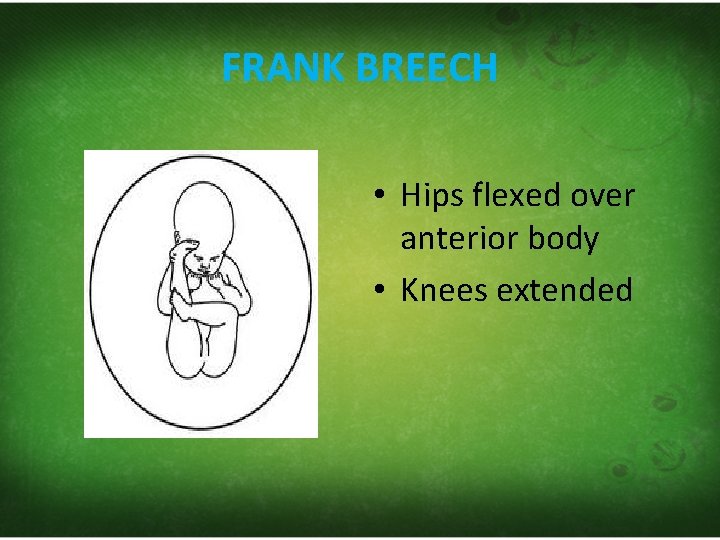 FRANK BREECH

• Hips flexed over anterior body
• Knees extended